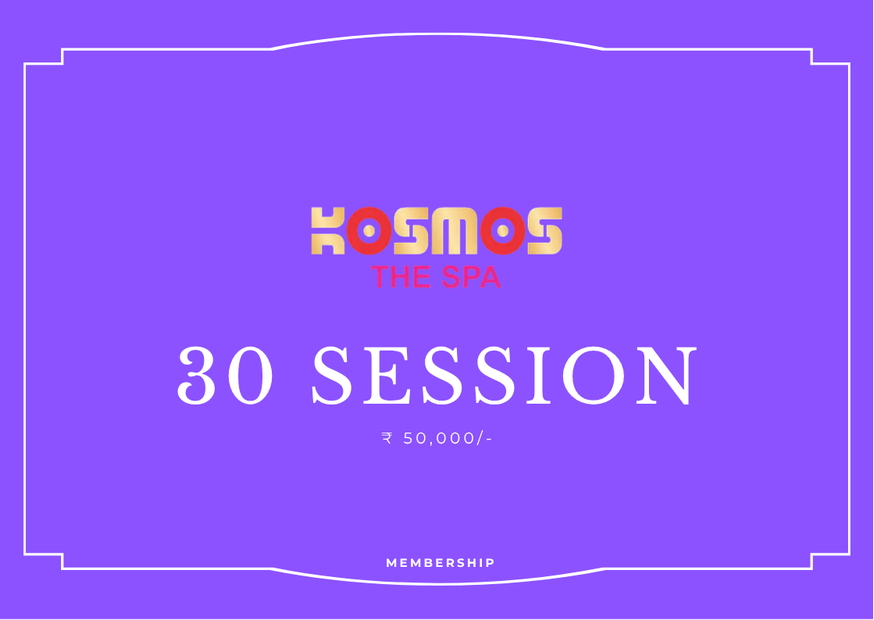 KOSMOS
THE SPA

30 SESSION

₹ 50,000/-

MEMBERSHIP